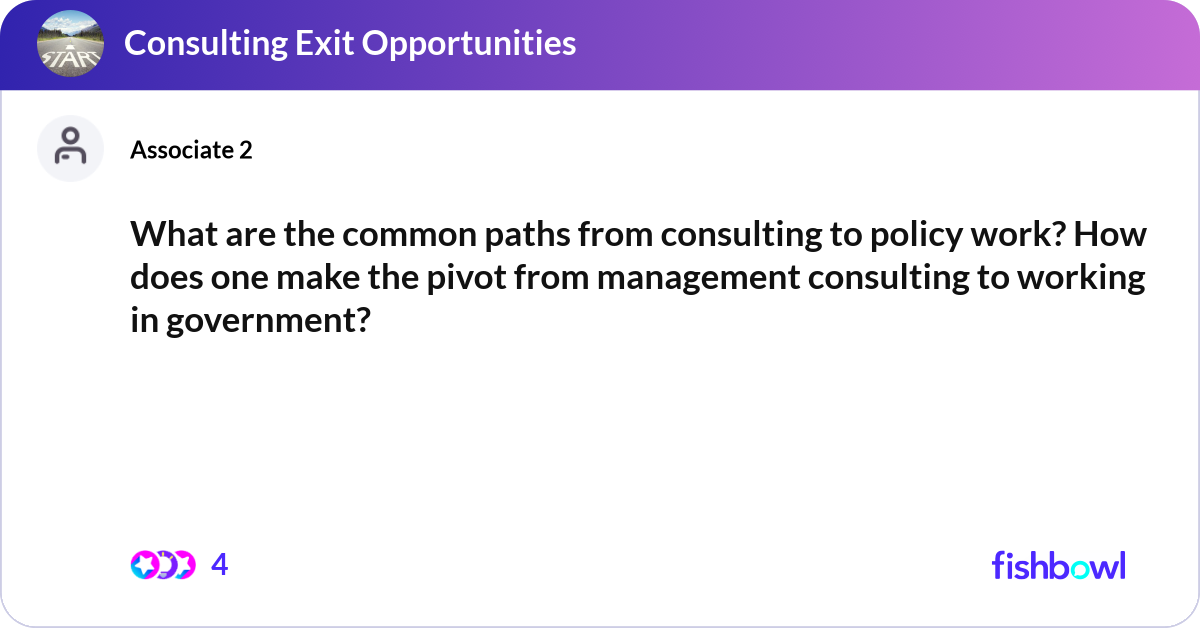 START

Consulting Exit Opportunities

Associate 2

What are the common paths from consulting to policy work? How does one make the pivot from management consulting to working in government?

4

fishbowl